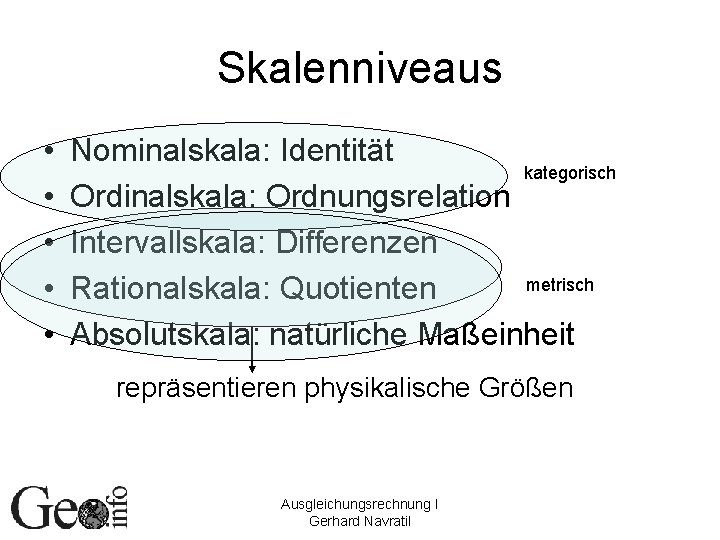 Skalenniveaus

• Nominalskala: Identität
• Ordinalskala: Ordnungsrelation
• Intervallskala: Differenzen
• Rationalskala: Quotienten
• Absolutskala: natürliche Maßeinheit

kategorisch

metrisch

repräsentieren physikalische Größen

Geo info

Ausgleichungsrechnung I
Gerhard Navratil